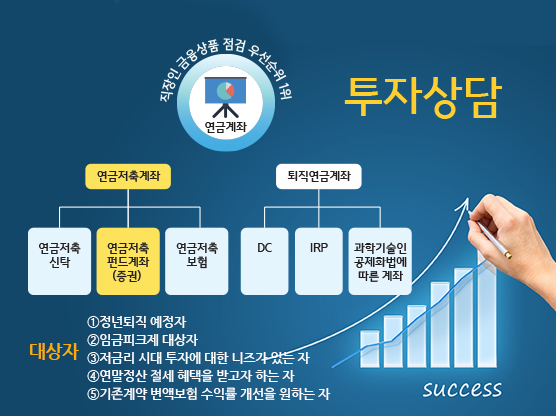 직장인 금융상품 점검 우선순위 1위

연금계좌

투자상담

연금저축계좌

퇴직연금계좌

연금저축 신탁

연금저축 펀드계좌 (증권)

연금저축 보험

DC

IRP

과학기술인 공제회법에 따른 계좌

대상자

①정년퇴직 예정자
②임금피크제 대상자
③저금리 시대 투자에 대한 니즈가 있는 자
④연말정산 절세 혜택을 받고자 하는 자
⑤기존계약 변액보험 수익률 개선을 원하는 자

success